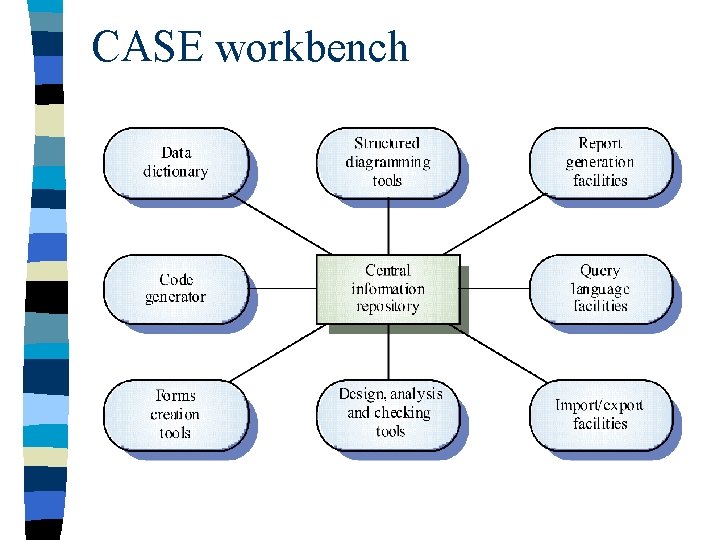 CASE workbench

Data dictionary

Structured diagramming tools

Report generation facilities

Code generator

Central information repository

Query language facilities

Forms creation tools

Design, analysis and checking tools

Import/export facilities